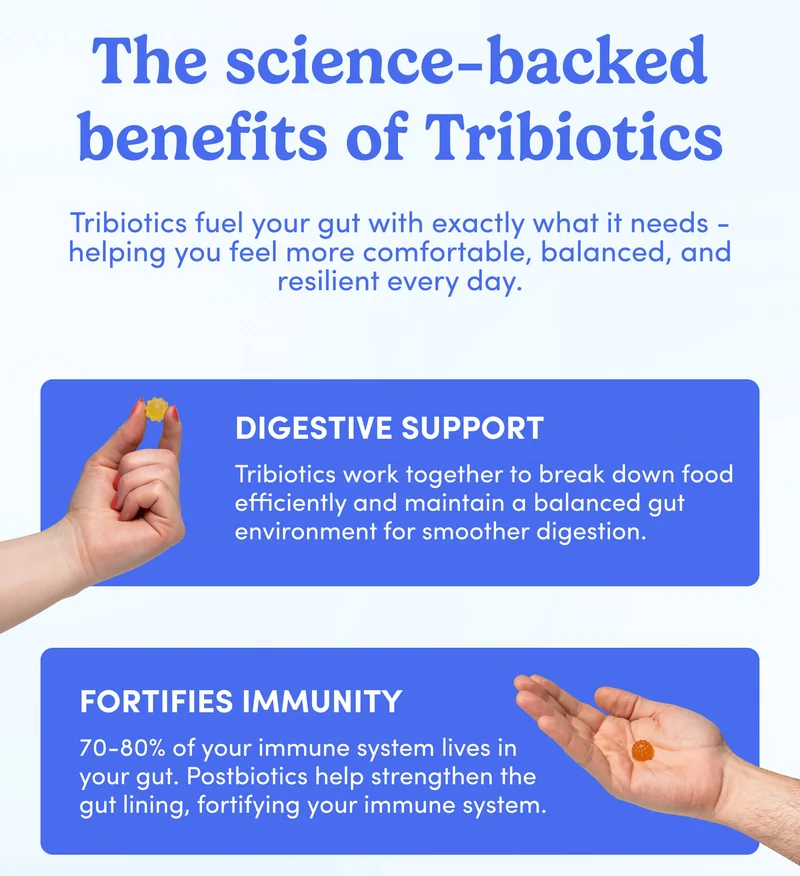 The science-backed benefits of Tribiotics

Tribiotics fuel your gut with exactly what it needs - helping you feel more comfortable, balanced, and resilient every day.

DIGESTIVE SUPPORT

Tribiotics work together to break down food efficiently and maintain a balanced gut environment for smoother digestion.

FORTIFIES IMMUNITY

70-80% of your immune system lives in your gut. Postbiotics help strengthen the gut lining, fortifying your immune system.